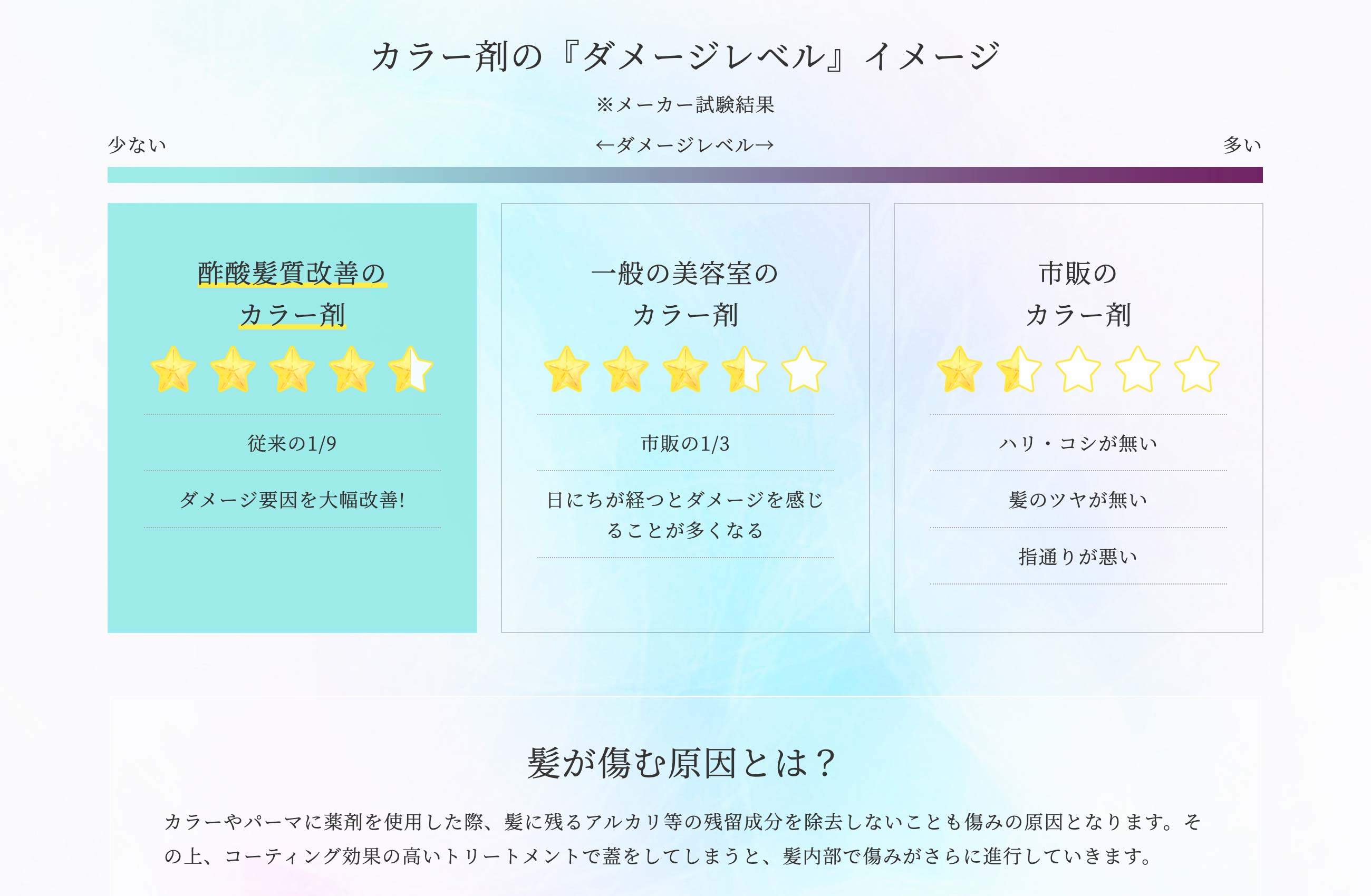 カラー剤の『ダメージレベル』イメージ

※メーカー試験結果

少ない

←ダメージレベル→

多い

酢酸髪質改善の
カラー剤

従来の1/9

ダメージ要因を大幅改善!

一般の美容室の
カラー剤

市販の1/3

日にちが経つとダメージを感じることが多くなる

市販の
カラー剤

ハリ・コシが無い

髪のツヤが無い

指通りが悪い

髪が傷む原因とは？

カラーやパーマに薬剤を使用した際、髪に残るアルカリ等の残留成分を除去しないことも傷みの原因となります。その上、コーティング効果の高いトリートメントで蓋をしてしまうと、髪内部で傷みがさらに進行していきます。